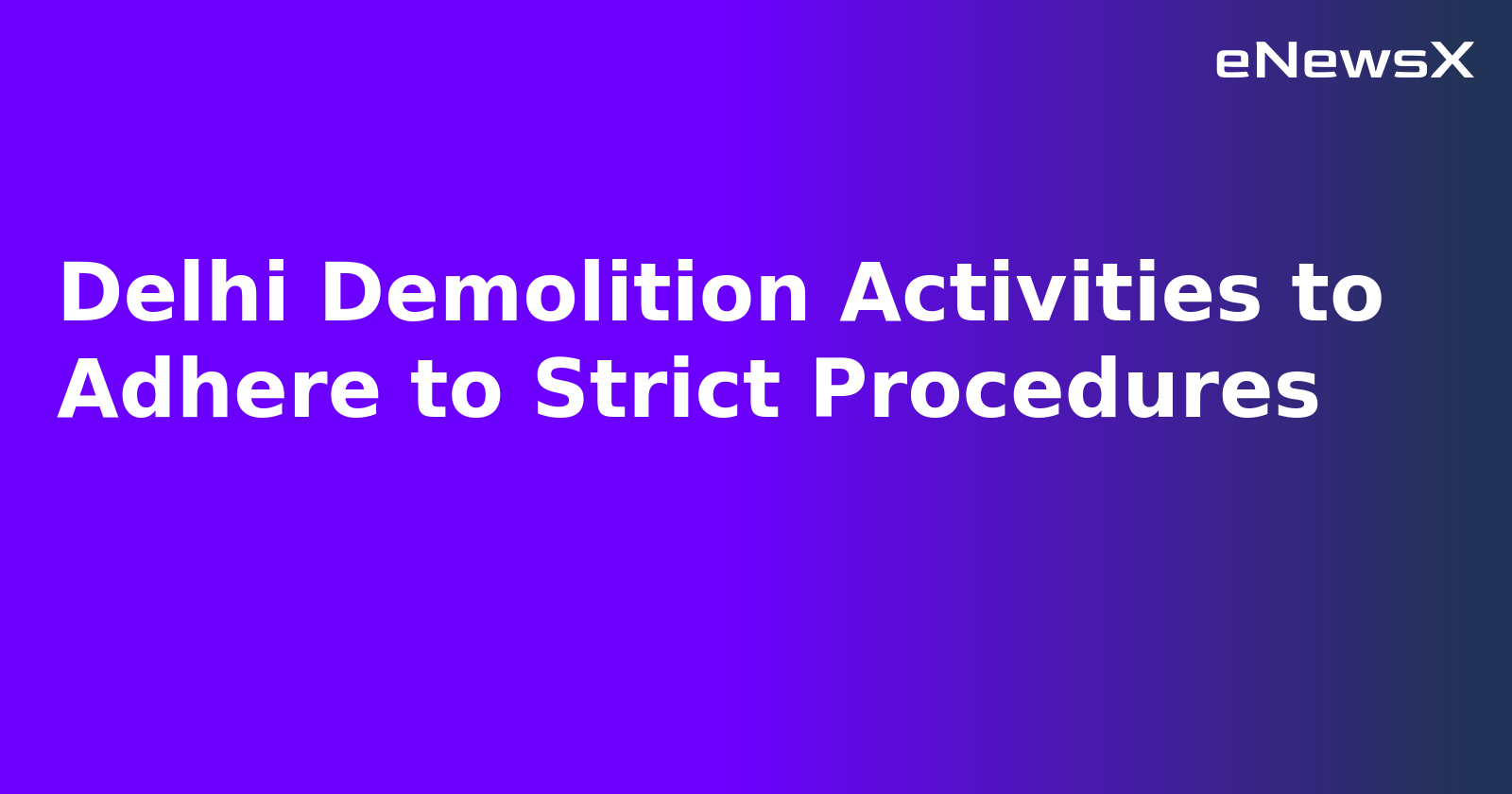 eNewsX

Delhi Demolition Activities to Adhere to Strict Procedures